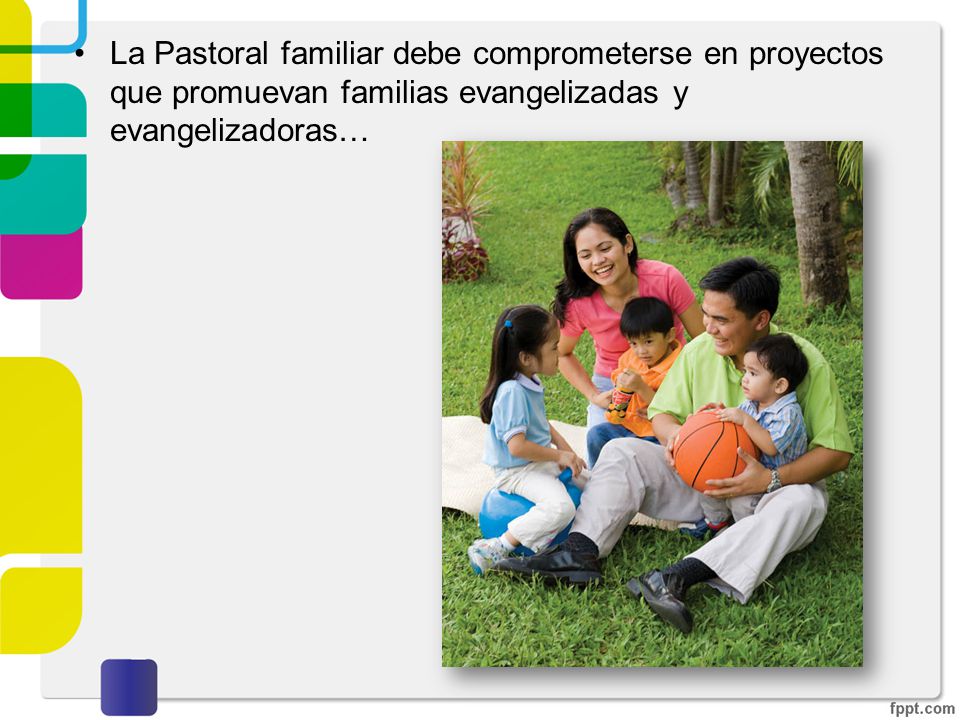 • La Pastoral familiar debe comprometerse en proyectos que promuevan familias evangelizadas y evangelizadoras…

fppt.com